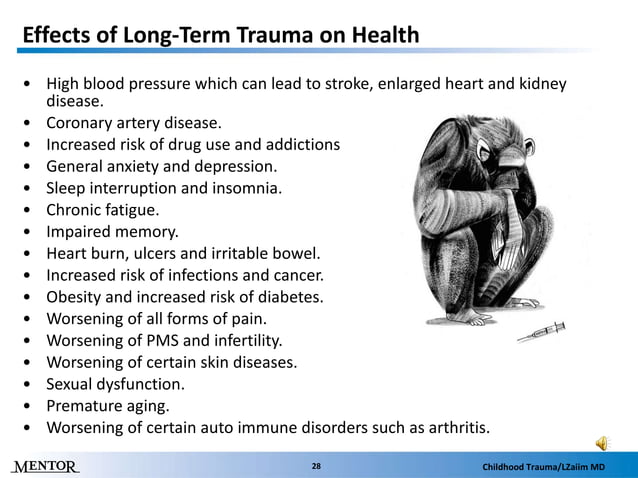 Effects of Long-Term Trauma on Health

• High blood pressure which can lead to stroke, enlarged heart and kidney disease.
• Coronary artery disease.
• Increased risk of drug use and addictions
• General anxiety and depression.
• Sleep interruption and insomnia.
• Chronic fatigue.
• Impaired memory.
• Heart burn, ulcers and irritable bowel.
• Increased risk of infections and cancer.
• Obesity and increased risk of diabetes.
• Worsening of all forms of pain.
• Worsening of PMS and infertility.
• Worsening of certain skin diseases.
• Sexual dysfunction.
• Premature aging.
• Worsening of certain auto immune disorders such as arthritis.

MENTOR

28

Childhood Trauma/LZaiim MD